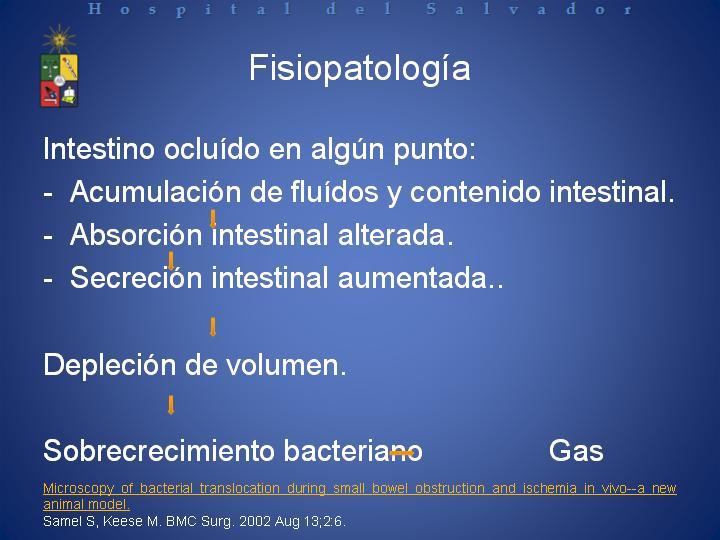 Hospital del Salvador

Fisiopatología

Intestino ocluído en algún punto:
- Acumulación de fluídos y contenido intestinal.
- Absorción intestinal alterada.
- Secreción intestinal aumentada..

Depleción de volumen.

Sobrecrecimiento bacteriano Gas

Microscopy of bacterial translocation during small bowel obstruction and ischemia in vivo--a new animal model.
Samel S, Keese M. BMC Surg. 2002 Aug 13;2:6.